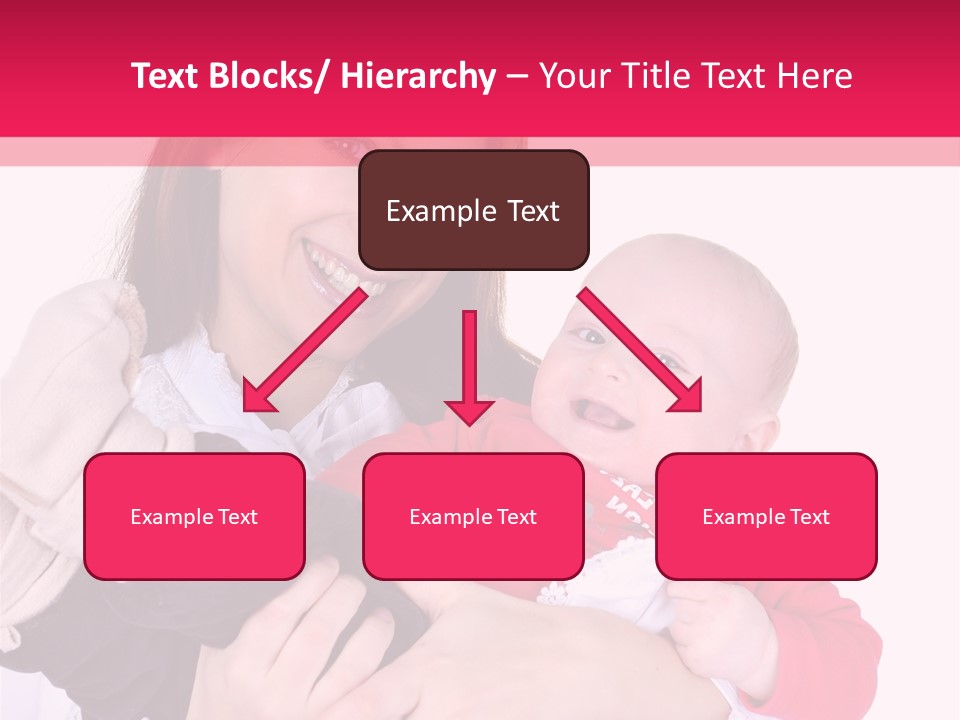 Text Blocks/ Hierarchy – Your Title Text Here

Example Text

Example Text

Example Text

Example Text